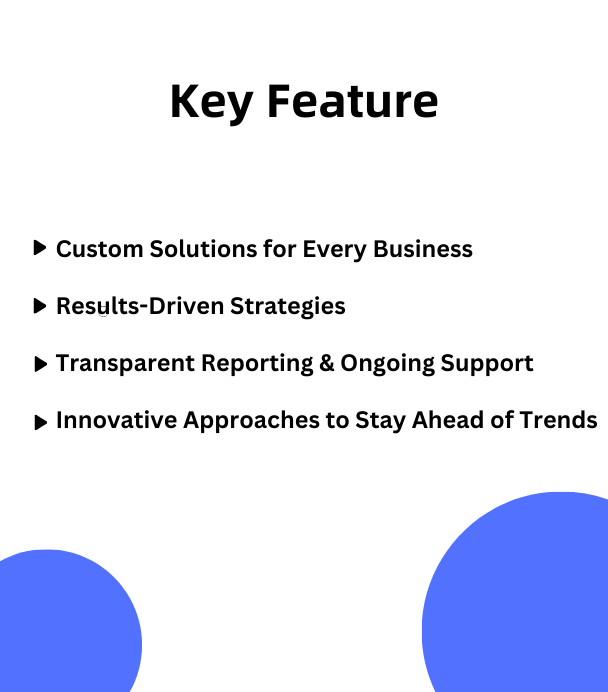 Key Feature

▶ Custom Solutions for Every Business

▶ Results-Driven Strategies

▶ Transparent Reporting & Ongoing Support

▶ Innovative Approaches to Stay Ahead of Trends